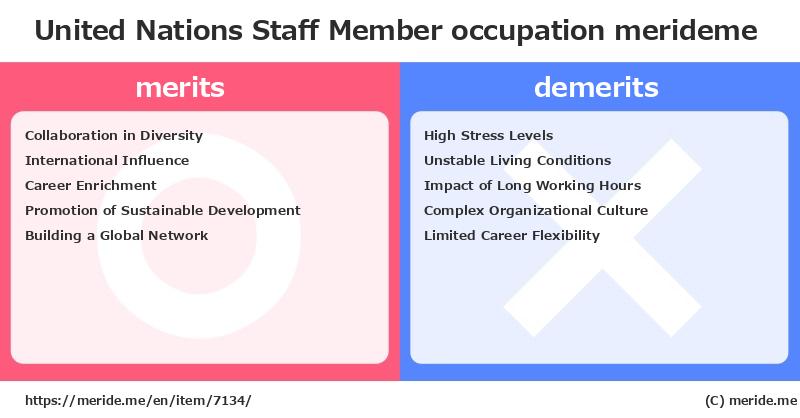 United Nations Staff Member occupation merideme

merits

Collaboration in Diversity
International Influence
Career Enrichment
Promotion of Sustainable Development
Building a Global Network

demerits

High Stress Levels
Unstable Living Conditions
Impact of Long Working Hours
Complex Organizational Culture
Limited Career Flexibility

https://meride.me/en/item/7134/

(C) meride.me